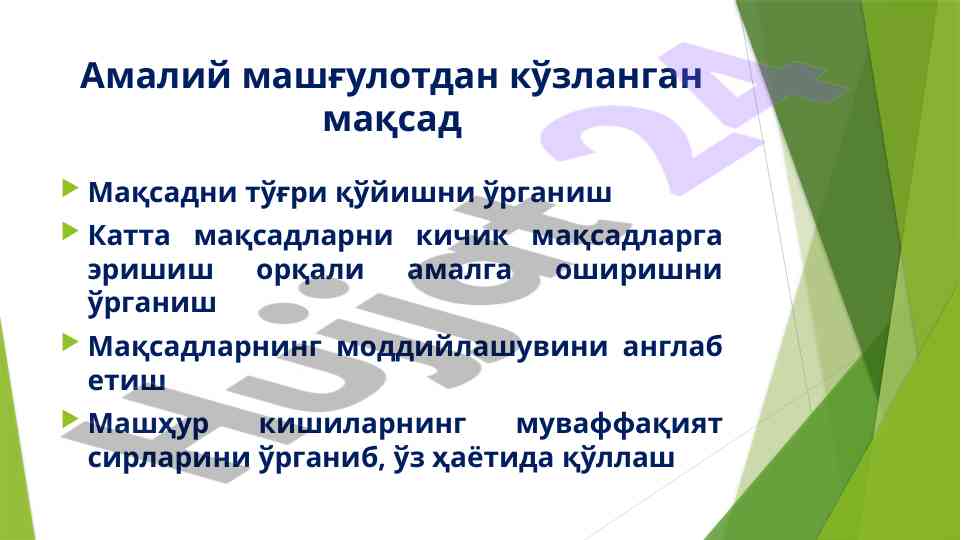 Амалий машғулотдан кўзланган мақсад

Мақсадни тўғри қўйишни ўрганиш

Катта мақсадларни кичик мақсадларга эришиш орқали амалга оширишни ўрганиш

Мақсадларнинг моддийлашувини англаб етиш

Машҳур кишиларнинг муваффақият сирларини ўрганиб, ўз ҳаётида қўллаш

Hujjat 24